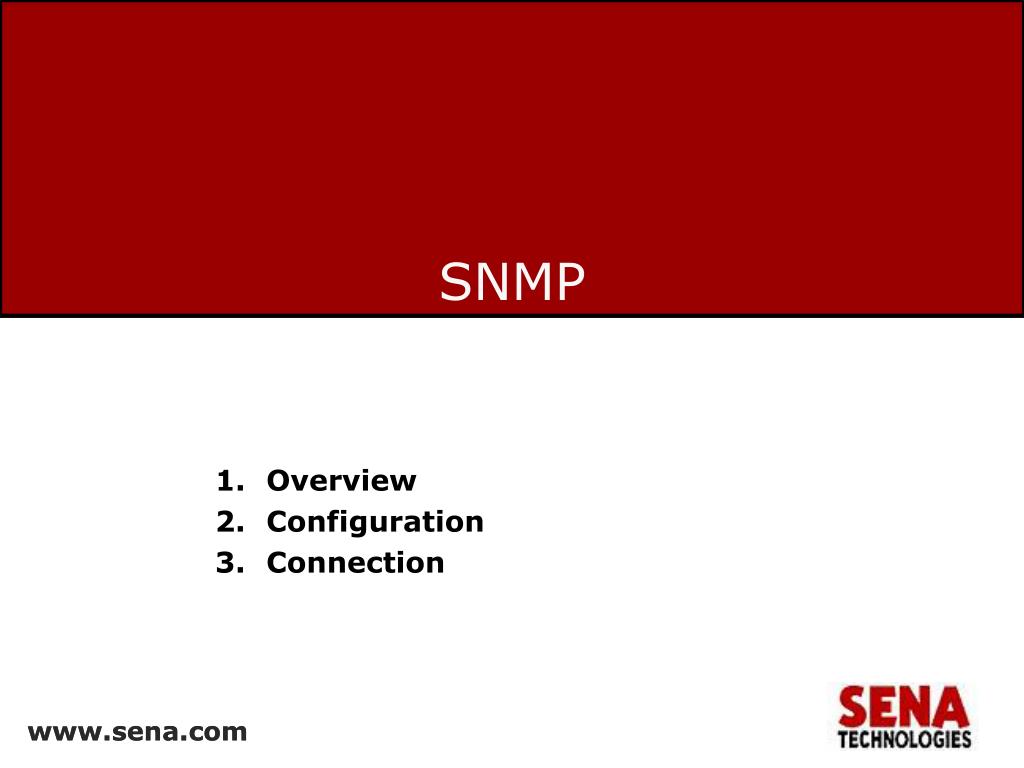 SNMP

1. Overview
2. Configuration
3. Connection

www.sena.com

SENA
TECHNOLOGIES